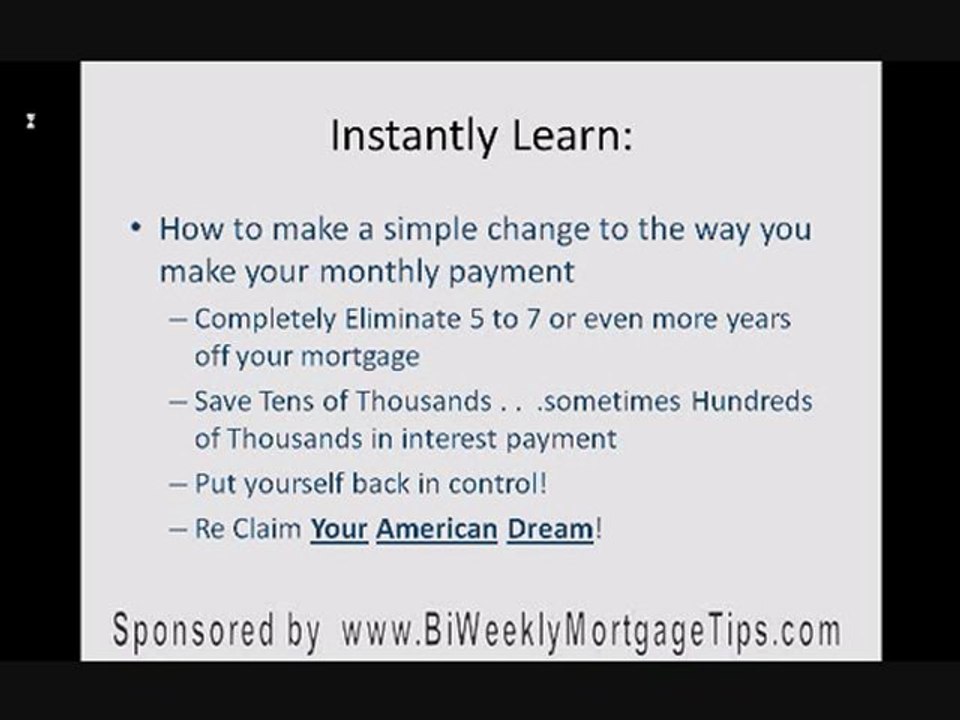 Instantly Learn:

• How to make a simple change to the way you make your monthly payment

– Completely Eliminate 5 to 7 or even more years off your mortgage

– Save Tens of Thousands . . .sometimes Hundreds of Thousands in interest payment

– Put yourself back in control!

– Re Claim Your American Dream!

Sponsored by www.BiWeeklyMortgageTips.com